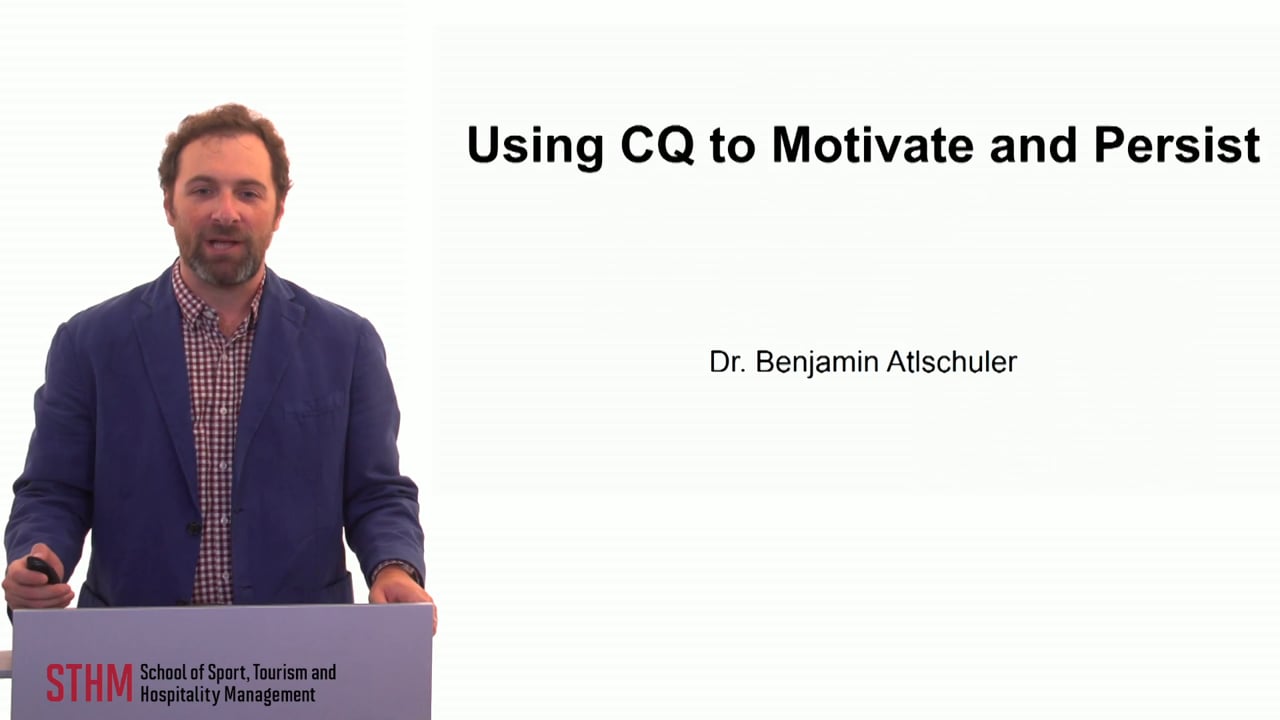 Using CQ to Motivate and Persist

Dr. Benjamin Atlschuler

STHM School of Sport, Tourism and Hospitality Management